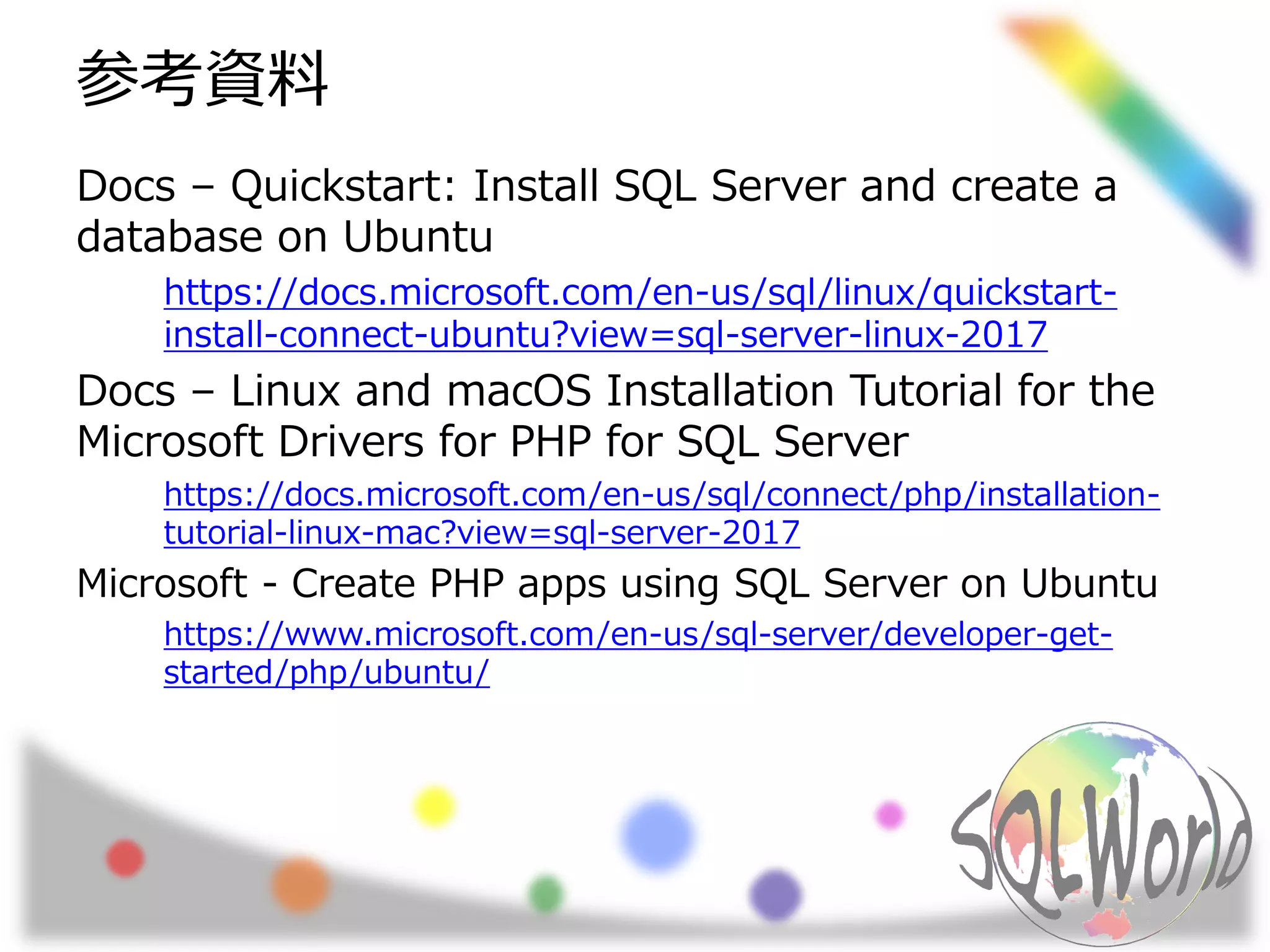 参考資料

Docs – Quickstart: Install SQL Server and create a database on Ubuntu

https://docs.microsoft.com/en-us/sql/linux/quickstart-install-connect-ubuntu?view=sql-server-linux-2017

Docs – Linux and macOS Installation Tutorial for the Microsoft Drivers for PHP for SQL Server

https://docs.microsoft.com/en-us/sql/connect/php/installation-tutorial-linux-mac?view=sql-server-2017

Microsoft - Create PHP apps using SQL Server on Ubuntu

https://www.microsoft.com/en-us/sql-server/developer-get-started/php/ubuntu/

SQLWorld